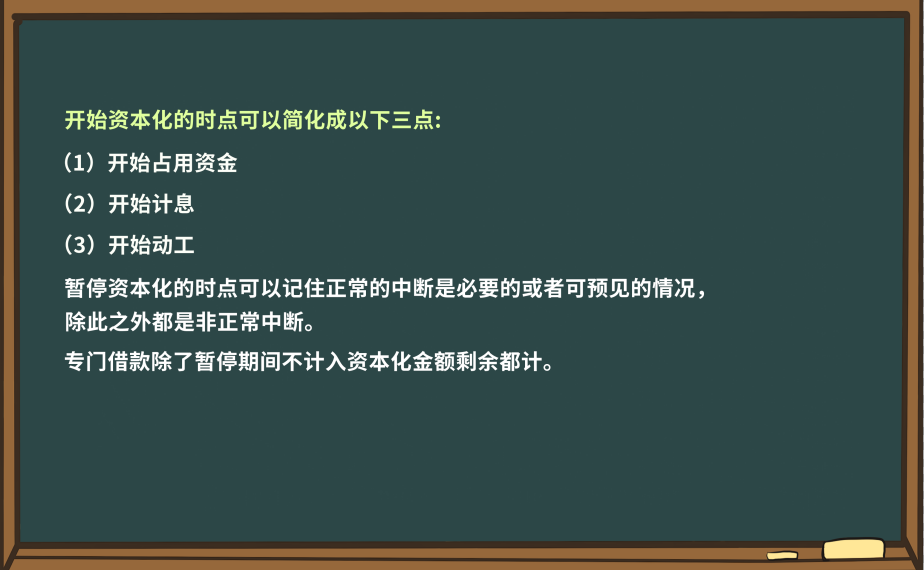 开始资本化的时点可以简化成以下三点:

(1) 开始占用资金

(2) 开始计息

(3) 开始动工

暂停资本化的时点可以记住正常的中断是必要的或者可预见的情况，除此之外都是非正常中断。

专门借款除了暂停期间不计入资本化金额剩余都计。